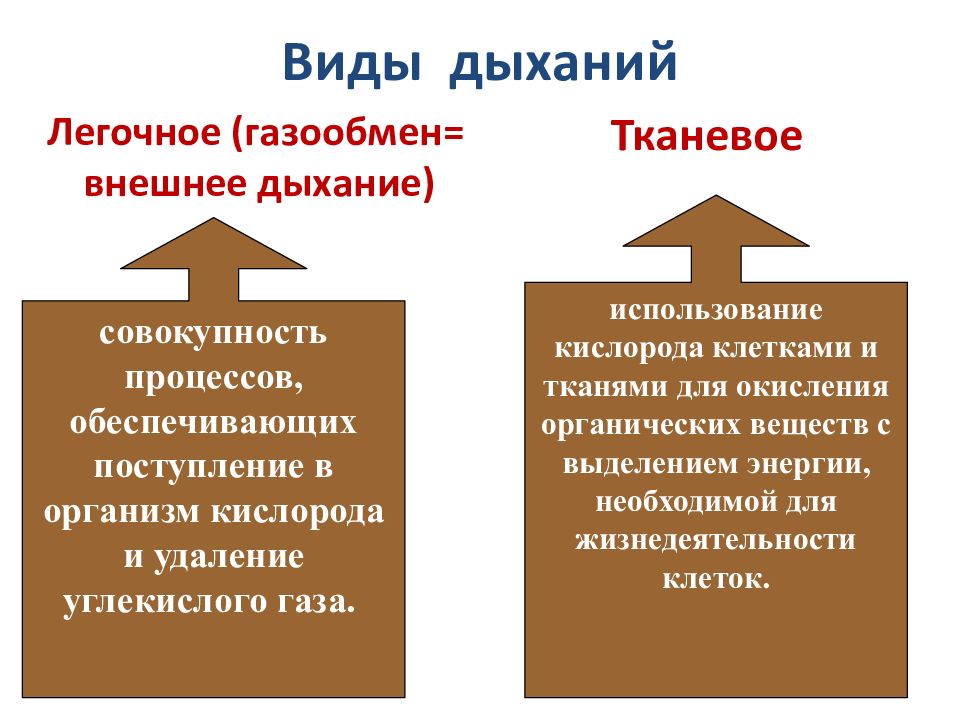 Виды дыханий

Легочное (газообмен= внешнее дыхание)

совокупность процессов, обеспечивающих поступление в организм кислорода и удаление углекислого газа.

Тканевое

использование кислорода клетками и тканями для окисления органических веществ с выделением энергии, необходимой для жизнедеятельности клеток.